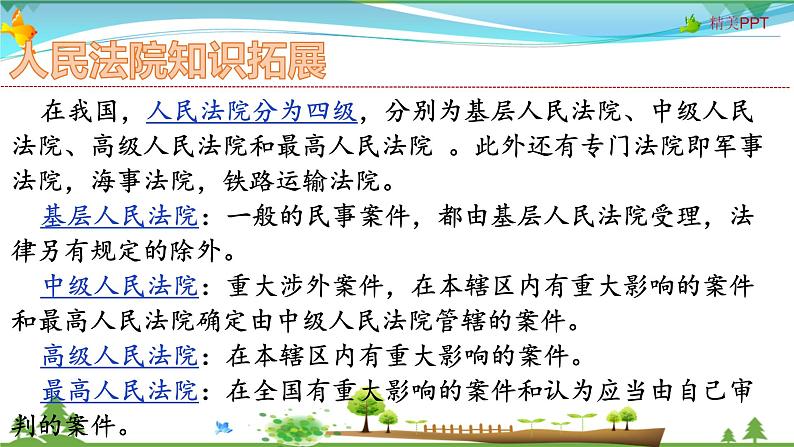 精美PPT

人民法院知识拓展

在我国，人民法院分为四级，分别为基层人民法院、中级人民法院、高级人民法院和最高人民法院 。此外还有专门法院即军事法院，海事法院，铁路运输法院。

基层人民法院：一般的民事案件，都由基层人民法院受理，法律另有规定的除外。

中级人民法院：重大涉外案件，在本辖区内有重大影响的案件和最高人民法院确定由中级人民法院管辖的案件。

高级人民法院：在本辖区内有重大影响的案件。

最高人民法院：在全国有重大影响的案件和认为应当由自己审判的案件。